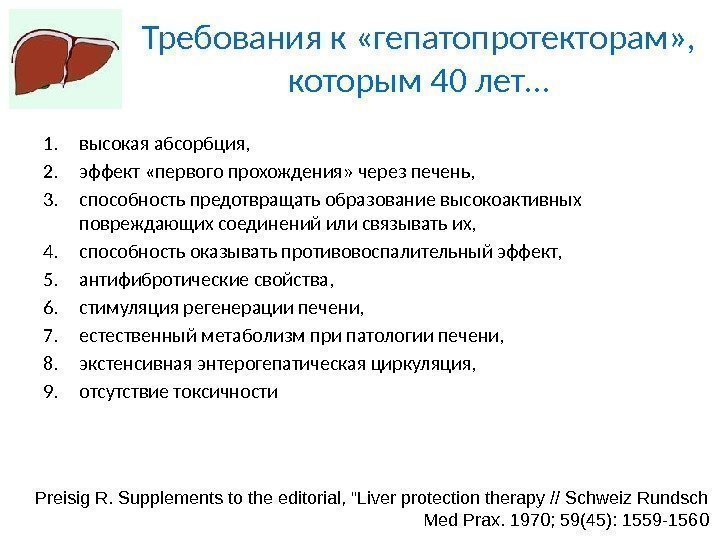 Требования к «гепатопротекторам», которым 40 лет…

1. высокая абсорбция,
2. эффект «первого прохождения» через печень,
3. способность предотвращать образование высокоактивных повреждающих соединений или связывать их,
4. способность оказывать противовоспалительный эффект,
5. антифибротические свойства,
6. стимуляция регенерации печени,
7. естественный метаболизм при патологии печени,
8. экстенсивная энтерогепатическая циркуляция,
9. отсутствие токсичности

Preisig R. Supplements to the editorial, "Liver protection therapy // Schweiz Rundsch Med Prax. 1970; 59(45): 1559-1560